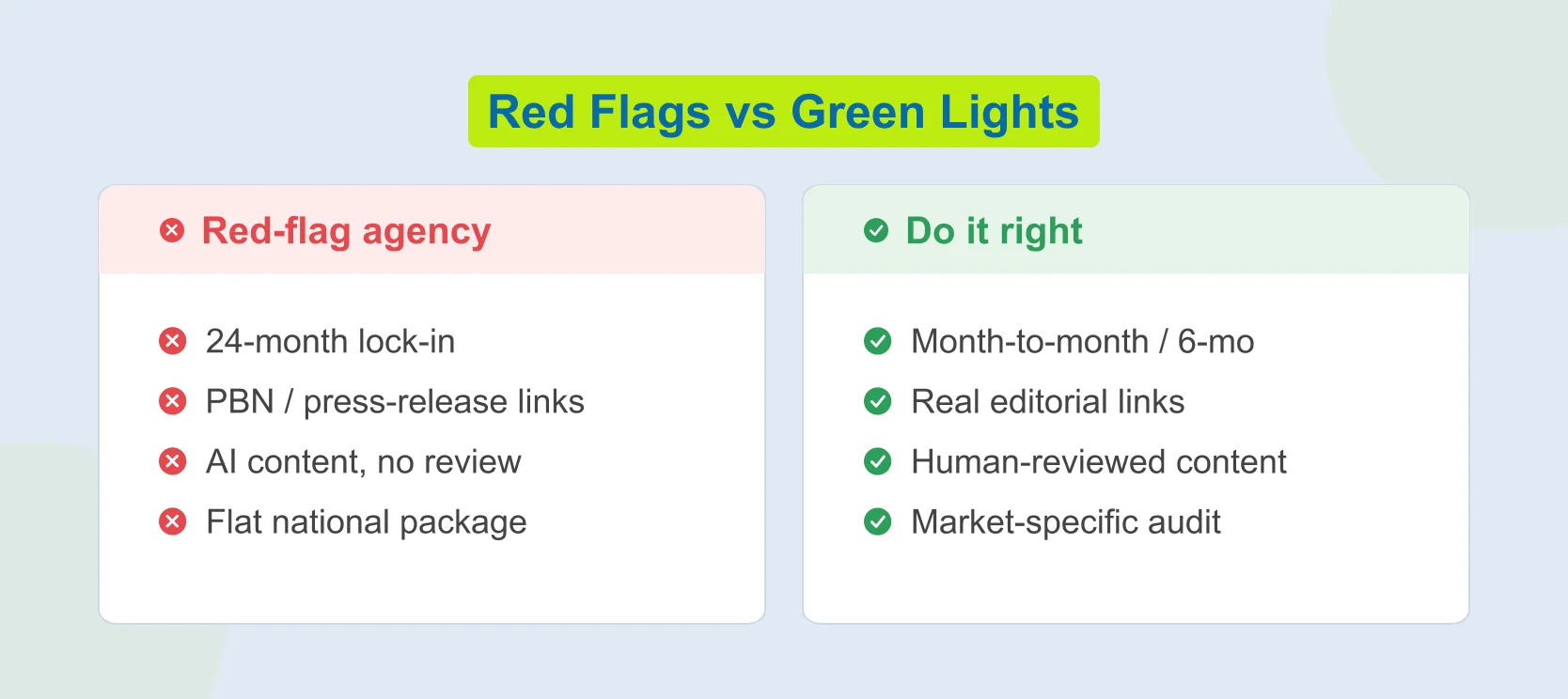 Red Flags vs Green Lights

Red-flag agency

24-month lock-in
PBN / press-release links
AI content, no review
Flat national package

Do it right

Month-to-month / 6-mo
Real editorial links
Human-reviewed content
Market-specific audit